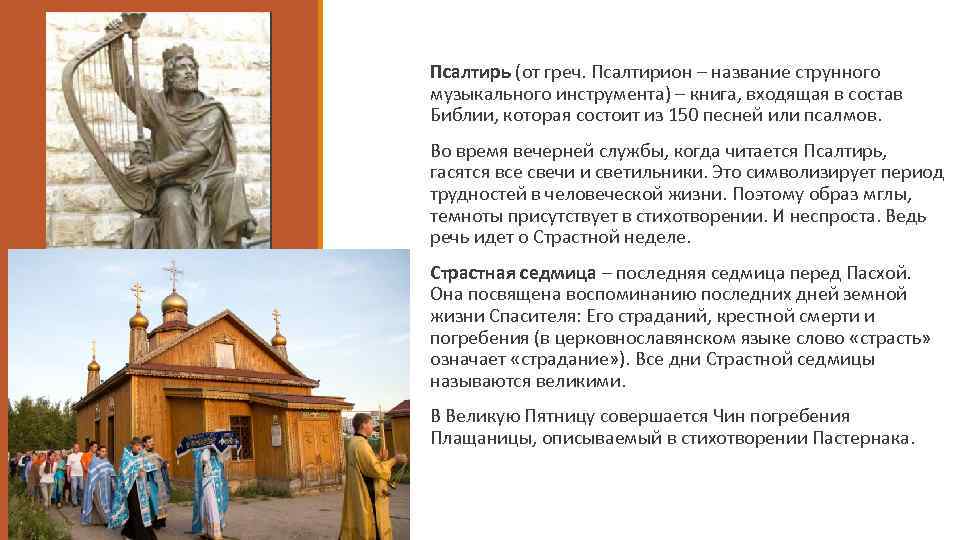 Псалтирь (от греч. Псалтирион – название струнного музыкального инструмента) – книга, входящая в состав Библии, которая состоит из 150 песней или псалмов.

Во время вечерней службы, когда читается Псалтирь, гасятся все свечи и светильники. Это символизирует период трудностей в человеческой жизни. Поэтому образ мглы, темноты присутствует в стихотворении. И неспроста. Ведь речь идет о Страстной неделе.

Страстная седмица – последняя седмица перед Пасхой. Она посвящена воспоминанию последних дней земной жизни Спасителя: Его страданий, крестной смерти и погребения (в церковнославянском языке слово «страсть» означает «страдание»). Все дни Страстной седмицы называются великими.

В Великую Пятницу совершается Чин погребения Плащаницы, описываемый в стихотворении Пастернака.